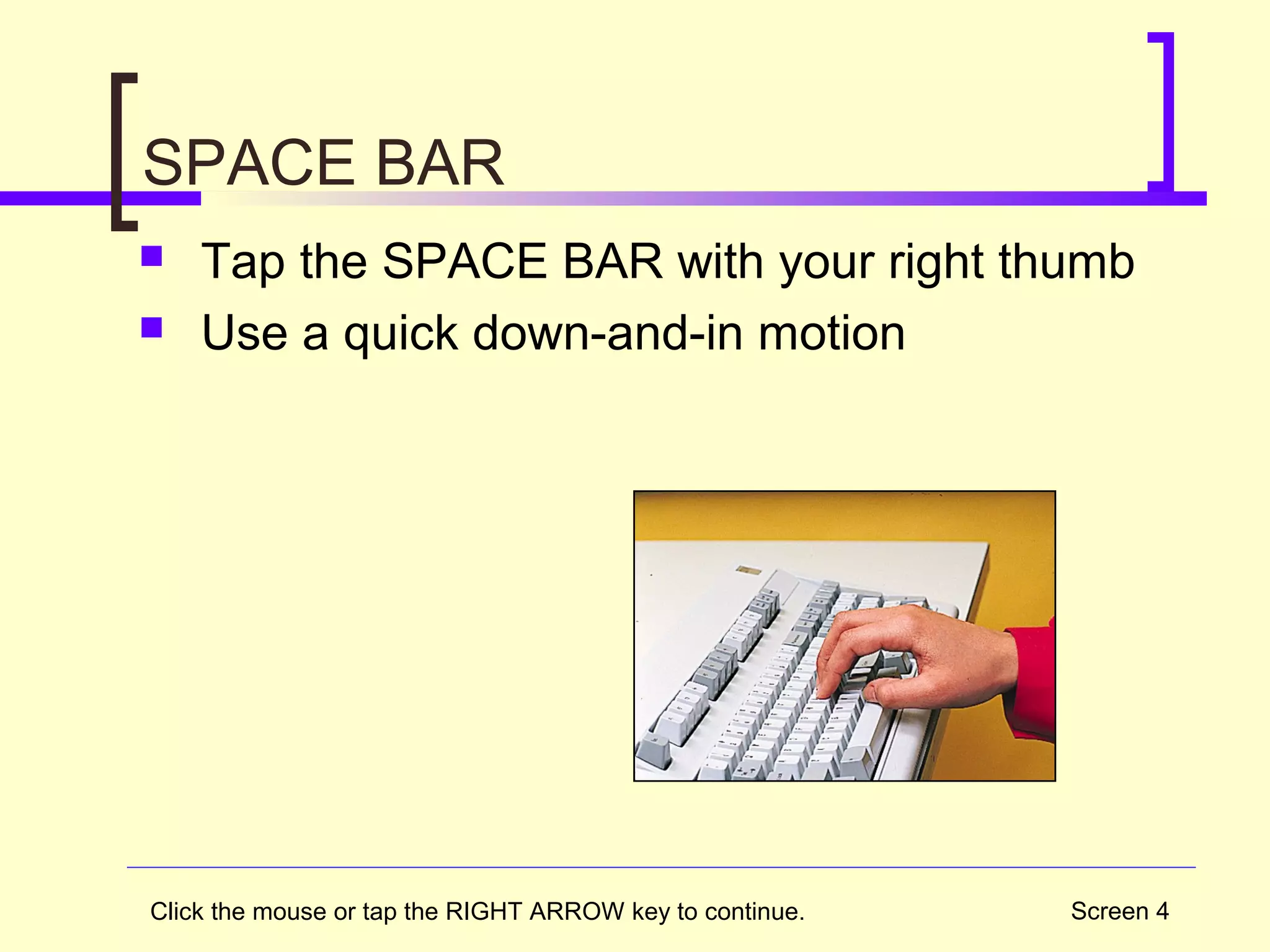 SPACE BAR

- Tap the SPACE BAR with your right thumb
- Use a quick down-and-in motion

Click the mouse or tap the RIGHT ARROW key to continue.

Screen 4